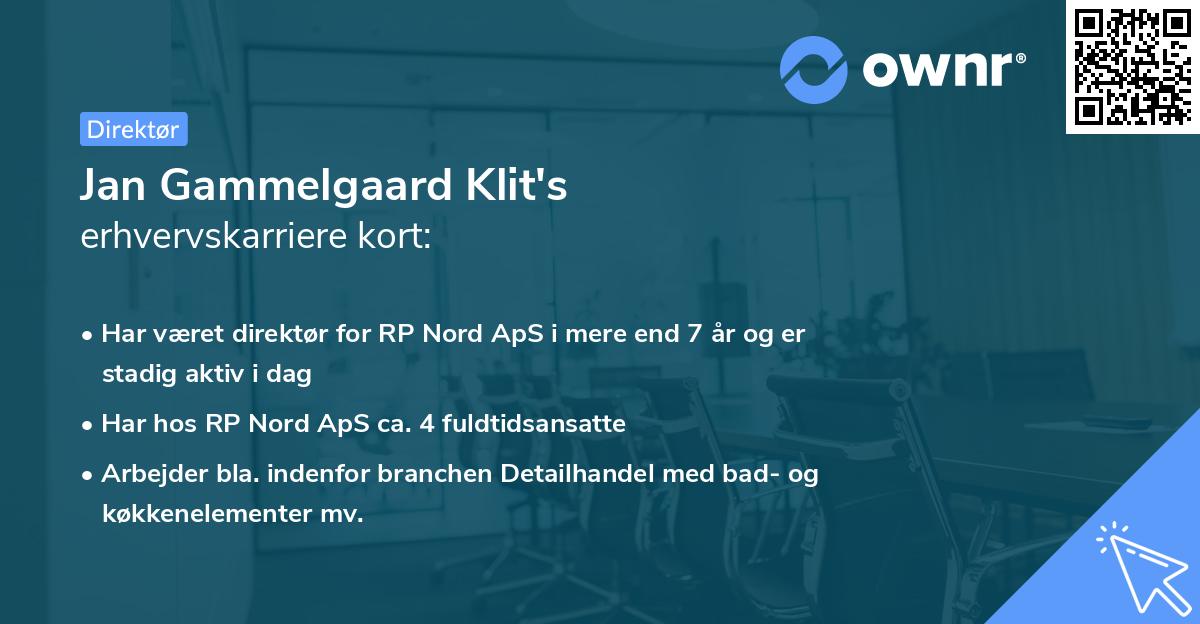 ownr®

Direktør

Jan Gammelgaard Klit's
erhvervskarriere kort:

• Har været direktør for RP Nord ApS i mere end 7 år og er stadig aktiv i dag

• Har hos RP Nord ApS ca. 4 fuldtidsansatte

• Arbejder bla. indenfor branchen Detailhandel med bad- og køkkenelementer mv.